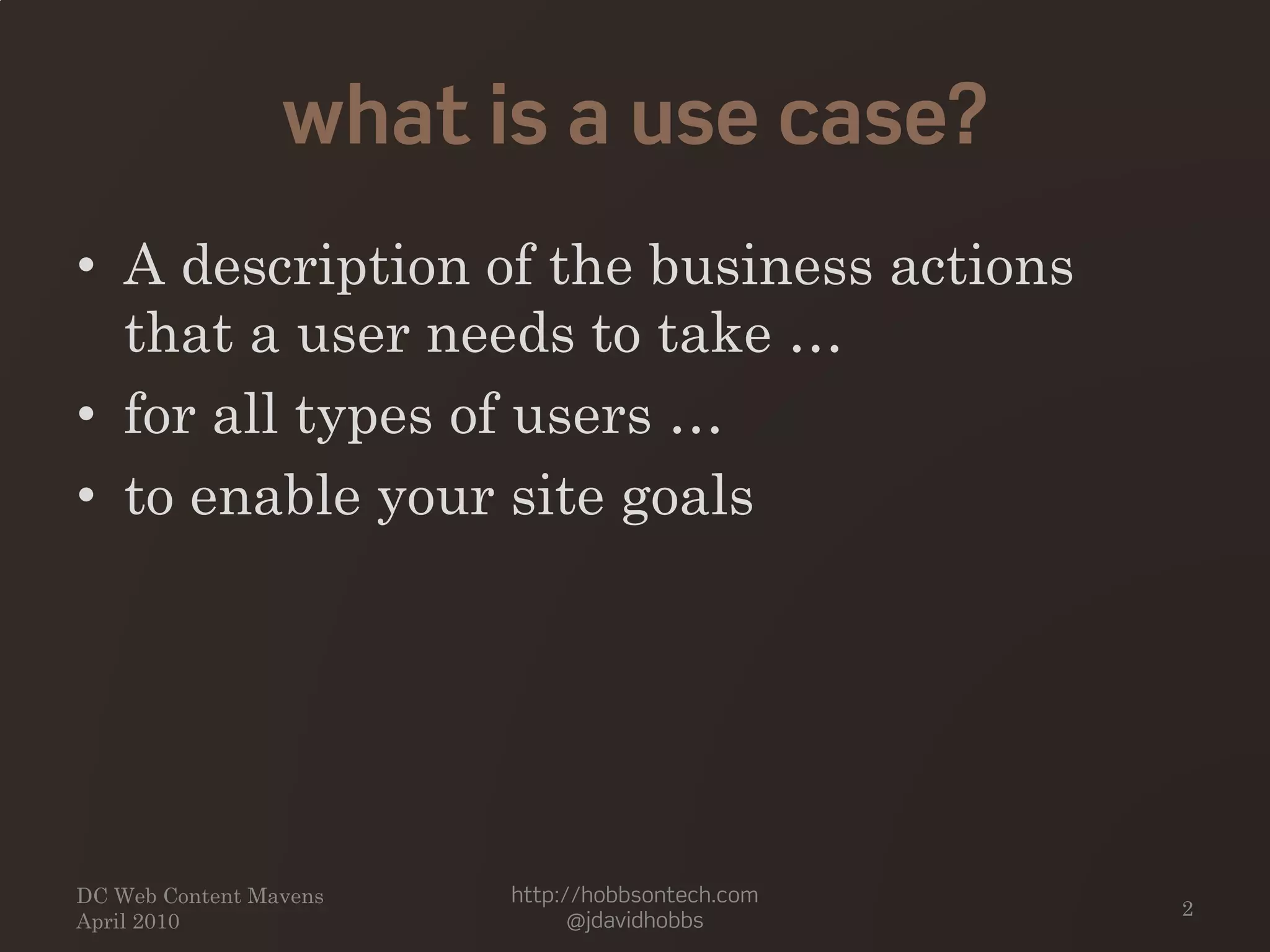 what is a use case?

• A description of the business actions that a user needs to take …
• for all types of users …
• to enable your site goals

DC Web Content Mavens
April 2010

http://hobbsontech.com
@jdavidhobbs

2